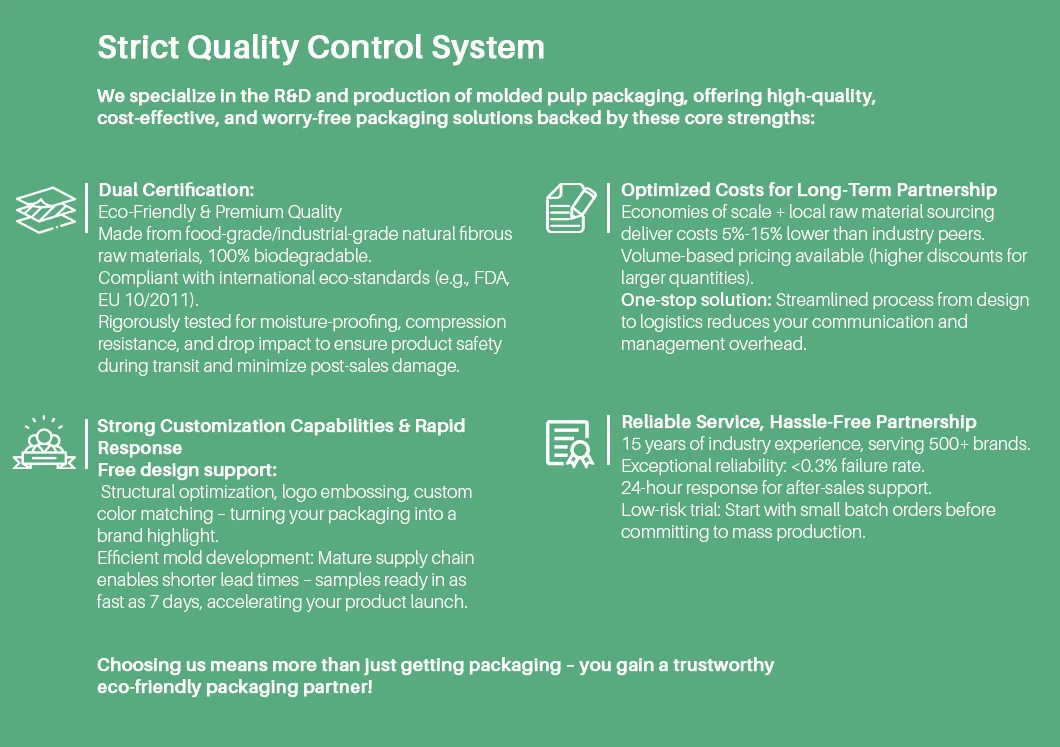 Strict Quality Control System

We specialize in the R&D and production of molded pulp packaging, offering high-quality, cost-effective, and worry-free packaging solutions backed by these core strengths:

Dual Certification:
Eco-Friendly & Premium Quality
Made from food-grade/industrial-grade natural fibrous raw materials, 100% biodegradable.
Compliant with international eco-standards (e.g., FDA, EU 10/2011).
Rigorously tested for moisture-proofing, compression resistance, and drop impact to ensure product safety during transit and minimize post-sales damage.

Strong Customization Capabilities & Rapid Response
Free design support:
Structural optimization, logo embossing, custom color matching – turning your packaging into a brand highlight.
Efficient mold development: Mature supply chain enables shorter lead times – samples ready in as fast as 7 days, accelerating your product launch.

Optimized Costs for Long-Term Partnership
Economies of scale + local raw material sourcing deliver costs 5%-15% lower than industry peers.
Volume-based pricing available (higher discounts for larger quantities).
One-stop solution: Streamlined process from design to logistics reduces your communication and management overhead.

Reliable Service, Hassle-Free Partnership
15 years of industry experience, serving 500+ brands.
Exceptional reliability: <0.3% failure rate.
24-hour response for after-sales support.
Low-risk trial: Start with small batch orders before committing to mass production.

Choosing us means more than just getting packaging – you gain a trustworthy eco-friendly packaging partner!